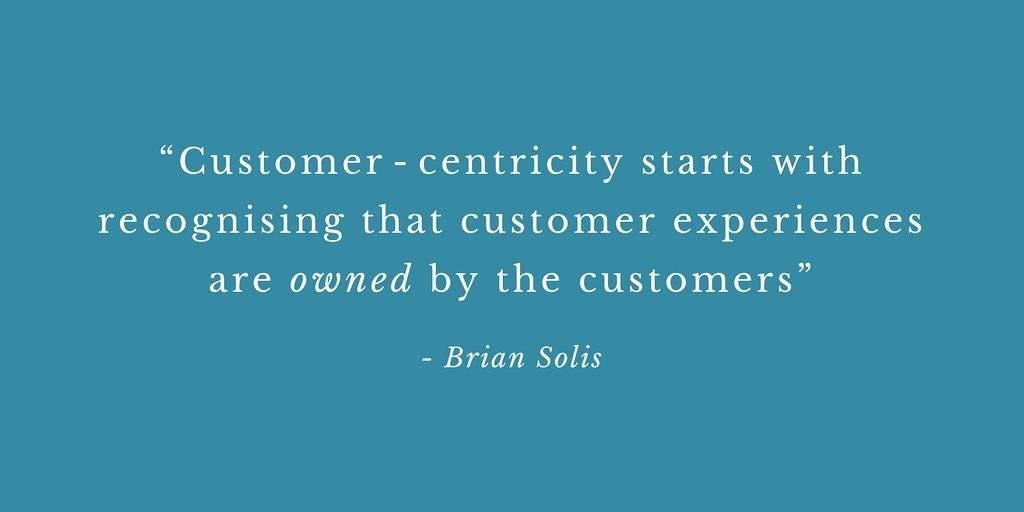 “Customer - centricity starts with recognising that customer experiences are owned by the customers”

- Brian Solis